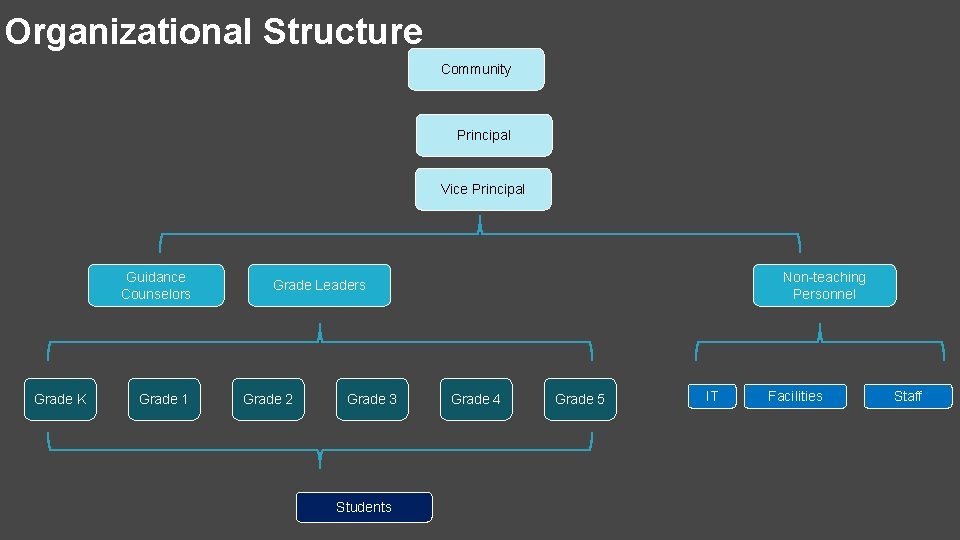 Organizational Structure

Community

Principal

Vice Principal

Guidance Counselors

Grade Leaders

Non-teaching Personnel

Grade K

Grade 1

Grade 2

Grade 3

Grade 4

Grade 5

IT

Facilities

Staff

Students